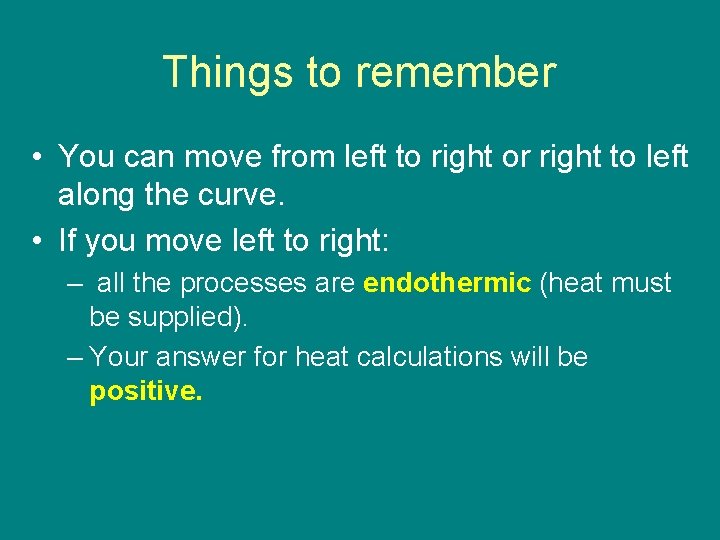 Things to remember

• You can move from left to right or right to left along the curve.

• If you move left to right:

– all the processes are endothermic (heat must be supplied).

– Your answer for heat calculations will be positive.